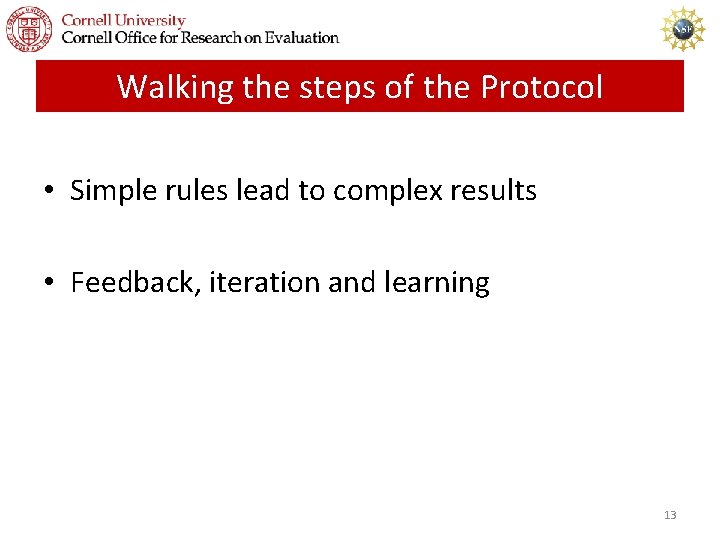 Cornell University
Cornell Office for Research on Evaluation

NSF

Walking the steps of the Protocol

• Simple rules lead to complex results

• Feedback, iteration and learning

13